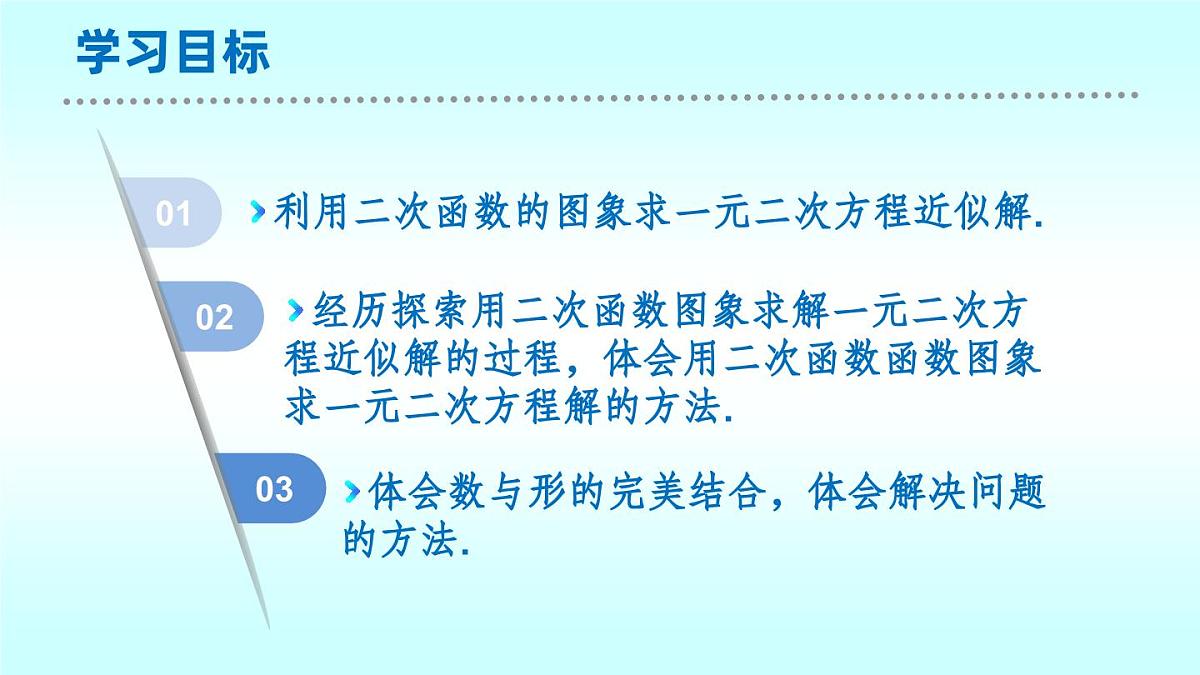 学习目标

01

利用二次函数的图象求一元二次方程近似解.

02

经历探索用二次函数图象求解一元二次方程近似解的过程，体会用二次函数函数图象求一元二次方程解的方法.

03

体会数与形的完美结合，体会解决问题的方法.